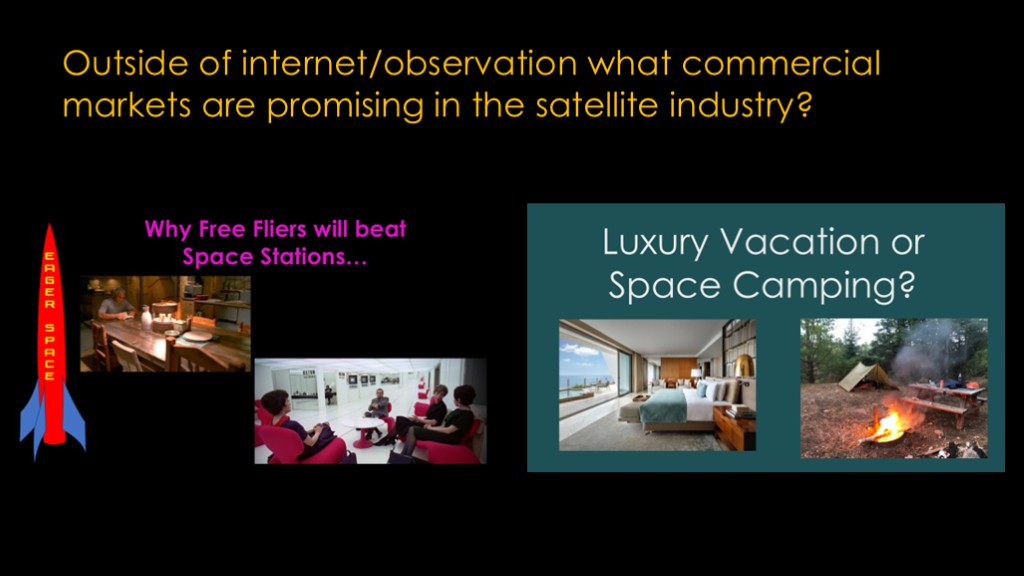 Outside of internet/observation what commercial markets are promising in the satellite industry?

EAGER SPACE

Why Free Fliers will beat Space Stations…

Luxury Vacation or Space Camping?